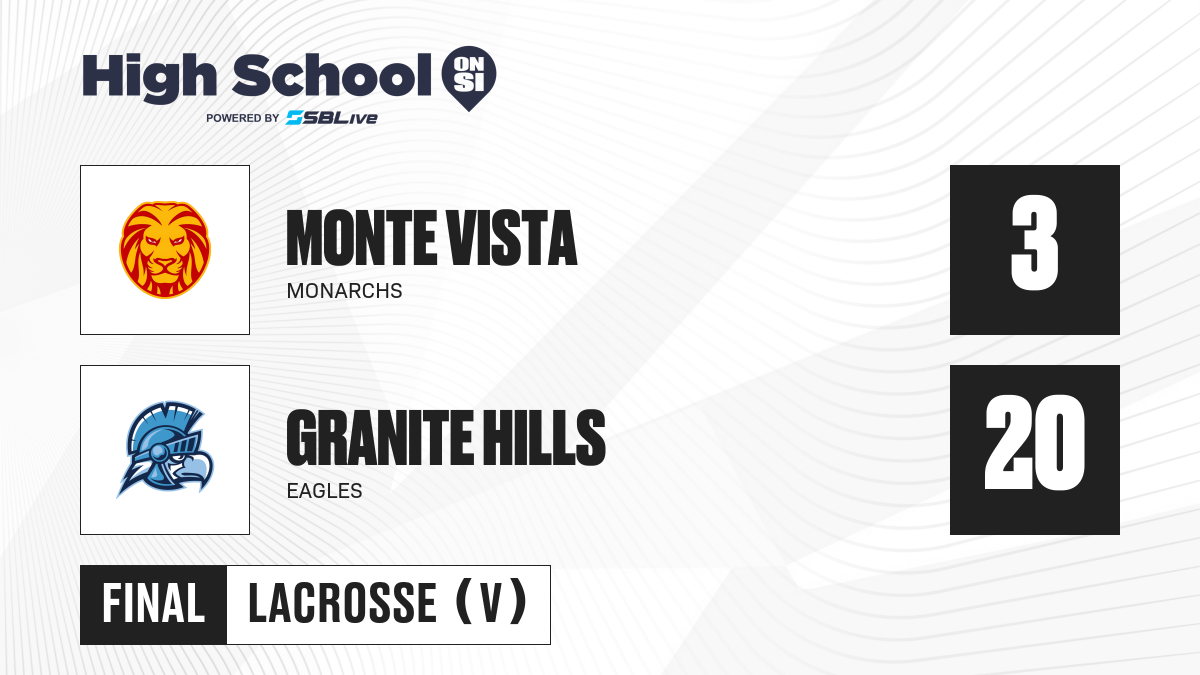 High School ON SI
POWERED BY SBLive

MONTE VISTA
MONARCHS

3

GRANITE HILLS
EAGLES

20

FINAL LACROSSE (V)